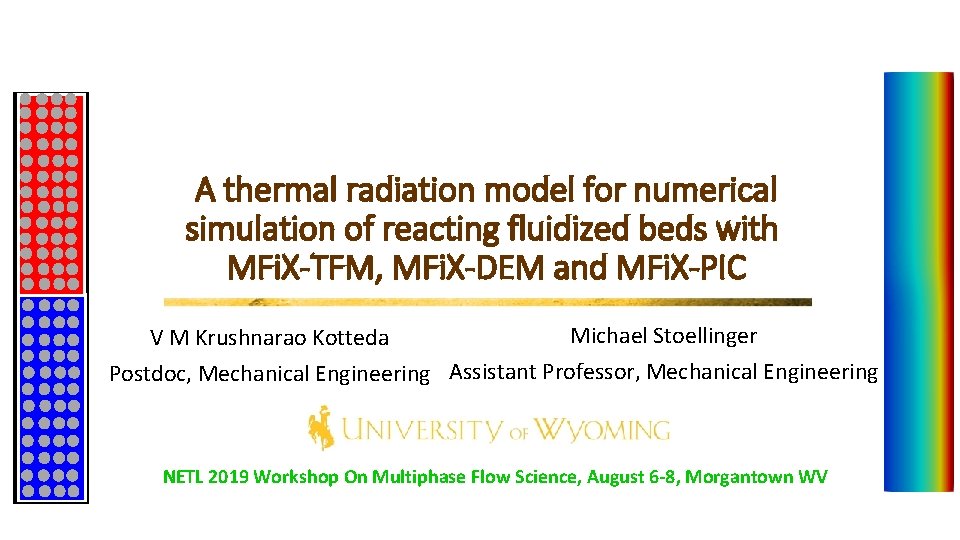 A thermal radiation model for numerical simulation of reacting fluidized beds with MFiX-TFM, MFiX-DEM and MFiX-PIC

V M Krushnarao Kotteda
Postdoc, Mechanical Engineering

Michael Stoellinger
Assistant Professor, Mechanical Engineering

UNIVERSITY OF WYOMING

NETL 2019 Workshop On Multiphase Flow Science, August 6-8, Morgantown WV